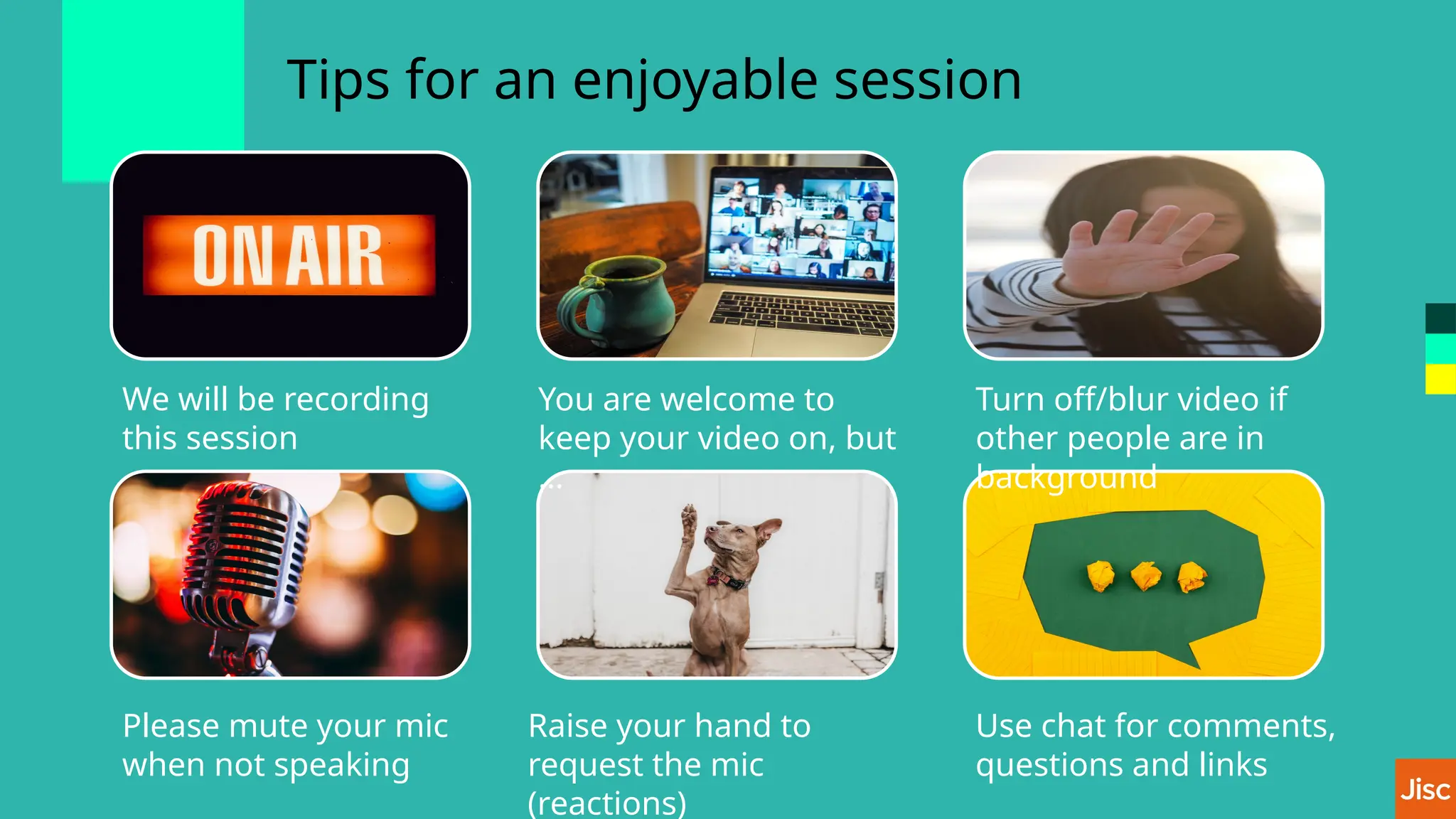 Tips for an enjoyable session

ON AIR

We will be recording this session

You are welcome to keep your video on, but …

Turn off/blur video if other people are in background

Please mute your mic when not speaking

Raise your hand to request the mic (reactions)

Use chat for comments, questions and links

Jisc